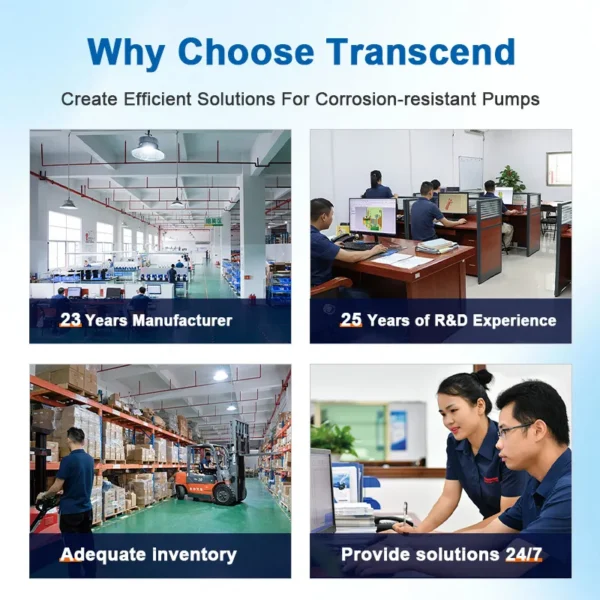 Why Choose Transcend

Create Efficient Solutions For Corrosion-resistant Pumps

23 Years Manufacturer

25 Years of R&D Experience

Adequate inventory

Provide solutions 24/7